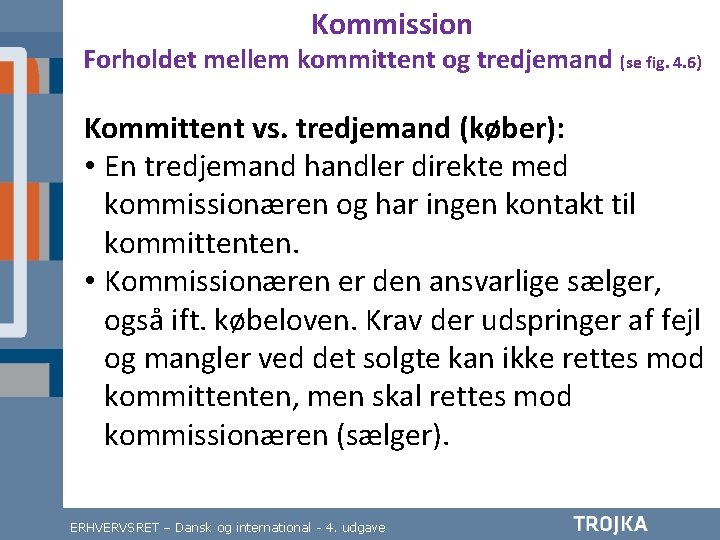 Kommission
Forholdet mellem kommittent og tredjemand (se fig. 4.6)

Kommittent vs. tredjemand (køber):
• En tredjemand handler direkte med kommissionæren og har ingen kontakt til kommittenten.
• Kommissionæren er den ansvarlige sælger, også ift. købeloven. Krav der udspringer af fejl og mangler ved det solgte kan ikke rettes mod kommittenten, men skal rettes mod kommissionæren (sælger).

ERHVERVSRET – Dansk og international - 4. udgave
TROJKA